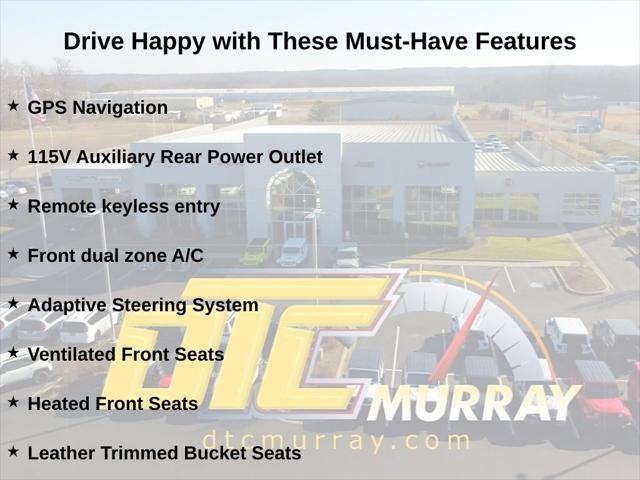 Drive Happy with These Must-Have Features

★ GPS Navigation

★ 115V Auxiliary Rear Power Outlet

★ Remote keyless entry

★ Front dual zone A/C

★ Adaptive Steering System

★ Ventilated Front Seats

★ Heated Front Seats

★ Leather Trimmed Bucket Seats

DTC MURRAY
dtcmurray.com